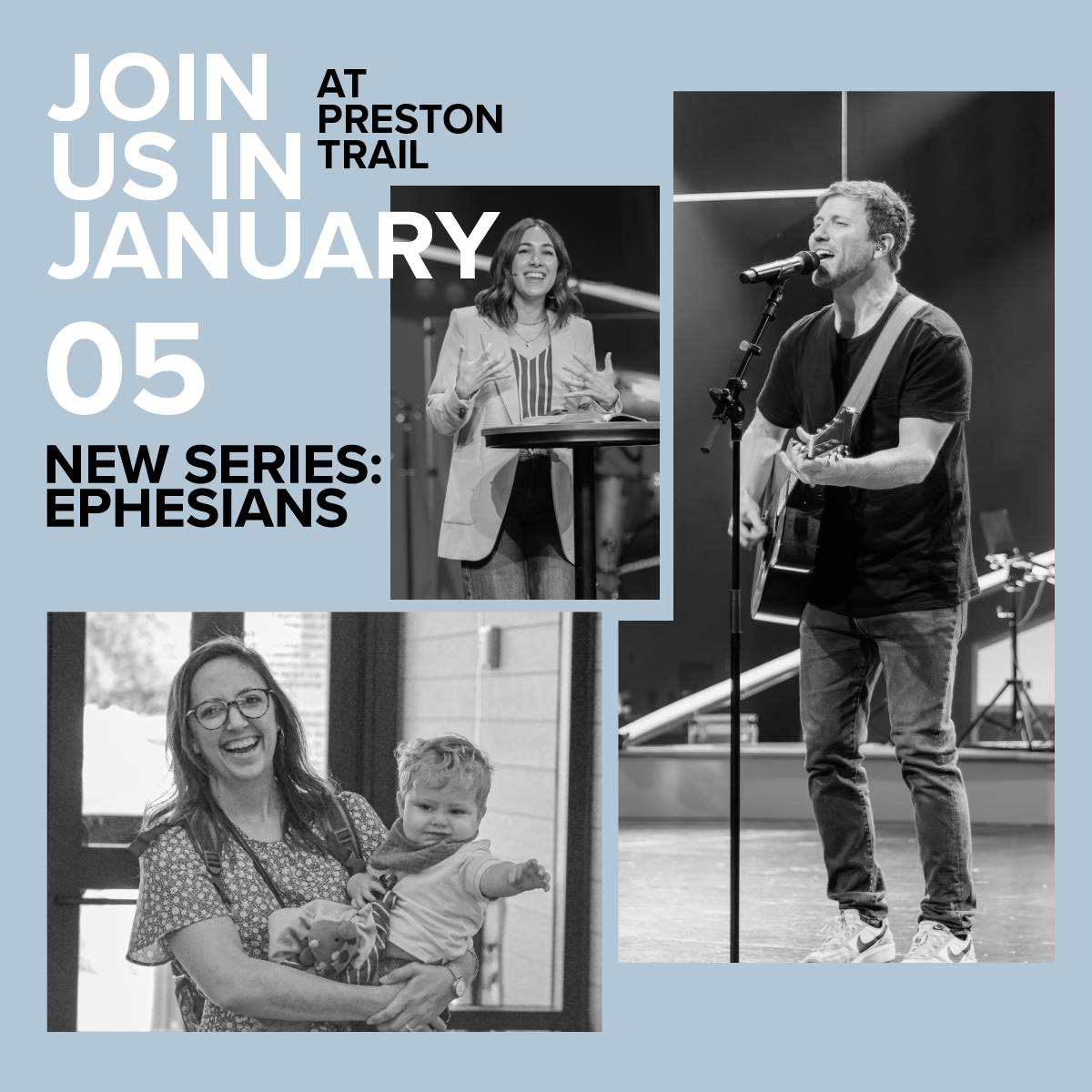 JOIN US IN JANUARY

AT PRESTON TRAIL

05

NEW SERIES: EPHESIANS